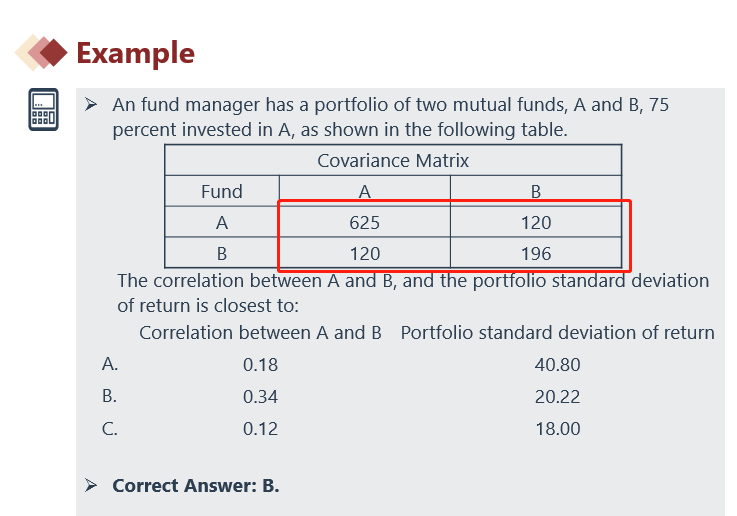 Example

➢ An fund manager has a portfolio of two mutual funds, A and B, 75 percent invested in A, as shown in the following table.

| Covariance Matrix | | |
|---|---|---|
| Fund | A | B |
| A | 625 | 120 |
| B | 120 | 196 |

The correlation between A and B, and the portfolio standard deviation of return is closest to:

| | Correlation between A and B | Portfolio standard deviation of return |
|---|---|---|
| A. | 0.18 | 40.80 |
| B. | 0.34 | 20.22 |
| C. | 0.12 | 18.00 |

➢ Correct Answer: B.